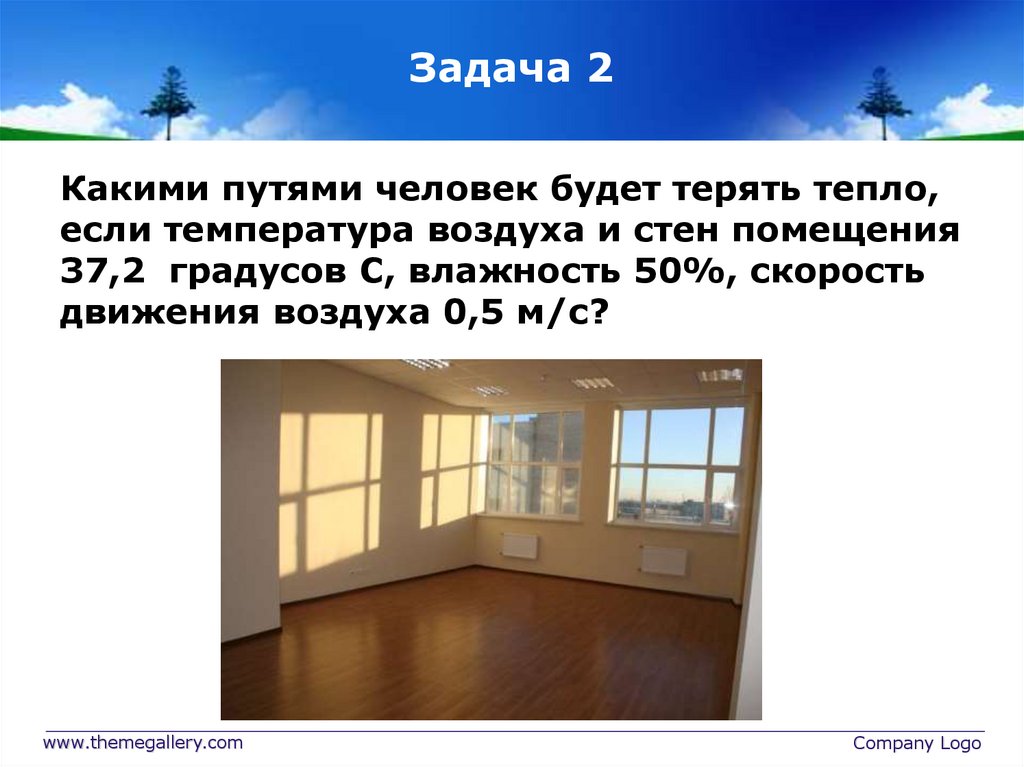 Задача 2

Какими путями человек будет терять тепло, если температура воздуха и стен помещения 37,2 градусов С, влажность 50%, скорость движения воздуха 0,5 м/с?

www.themegallery.com

Company Logo